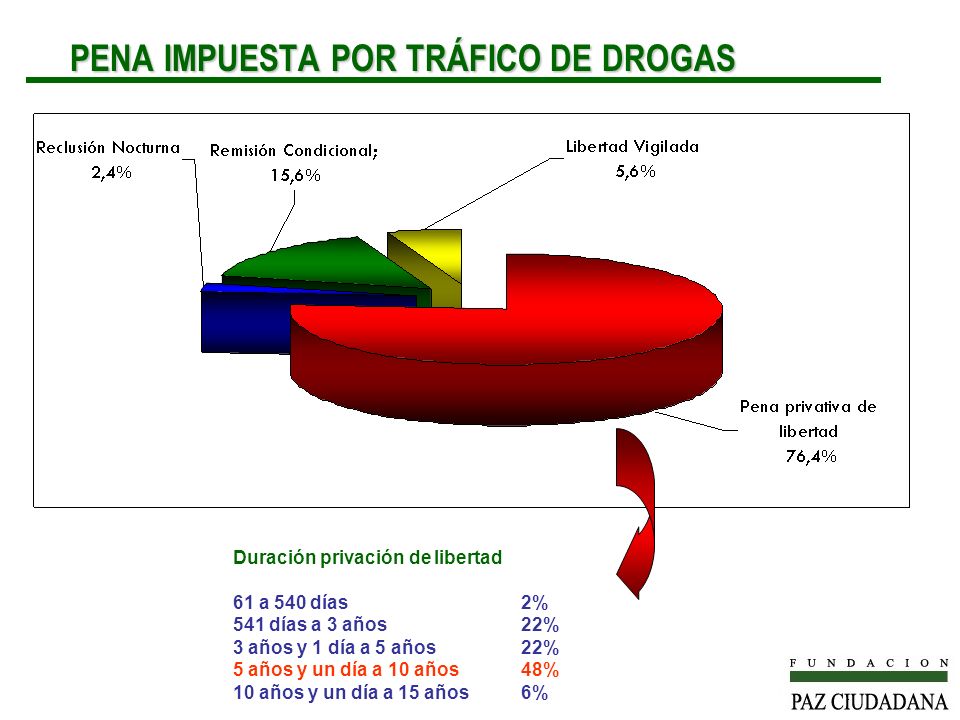 PENA IMPUESTA POR TRÁFICO DE DROGAS

Reclusión Nocturna
2,4%

Remisión Condicional;
15,6%

Libertad Vigilada
5,6%

Pena privativa de libertad
76,4%

Duración privación de libertad

| | |
|---|---|
| 61 a 540 días | 2% |
| 541 días a 3 años | 22% |
| 3 años y 1 día a 5 años | 22% |
| 5 años y un día a 10 años | 48% |
| 10 años y un día a 15 años | 6% |

FUNDACION
PAZ CIUDADANA